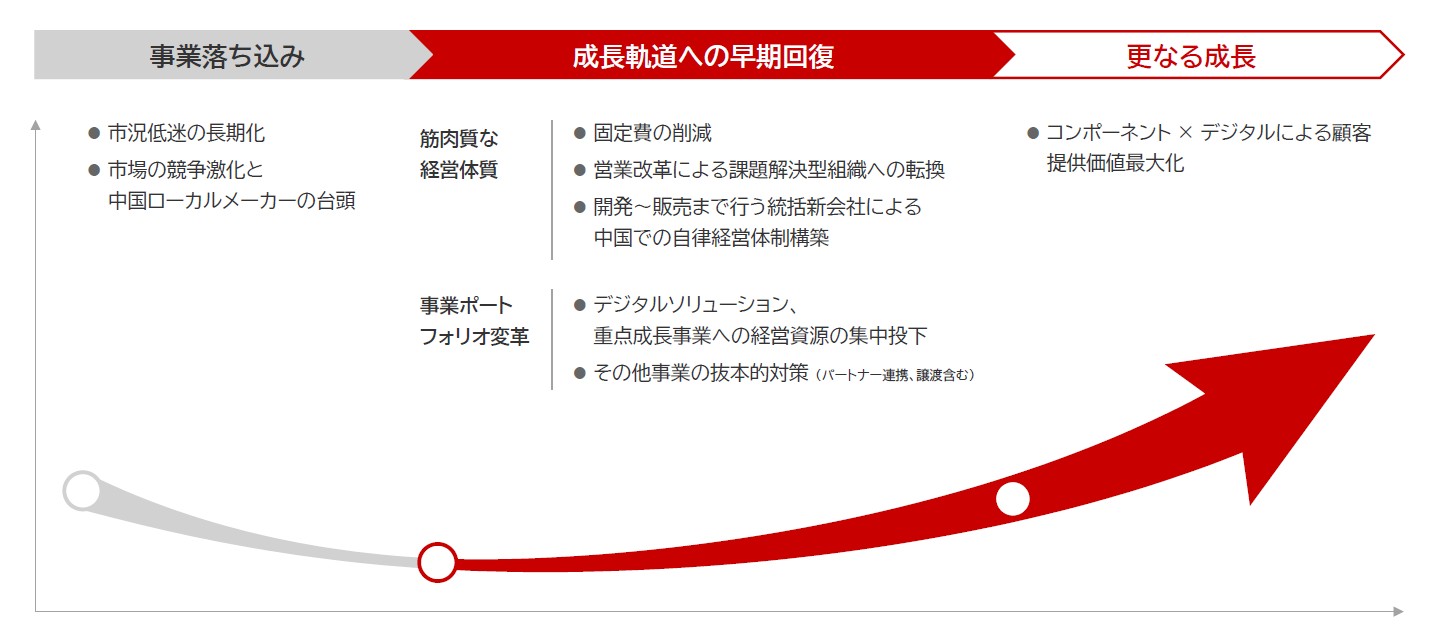 事業落ち込み

成長軌道への早期回復

更なる成長

● 市況低迷の長期化
● 市場の競争激化と中国ローカルメーカーの台頭

筋肉質な経営体質

● 固定費の削減
● 営業改革による課題解決型組織への転換
● 開発～販売まで行う統括新会社による中国での自律経営体制構築

事業ポートフォリオ変革

● デジタルソリューション、重点成長事業への経営資源の集中投下
● その他事業の抜本的対策（パートナー連携、譲渡含む）

● コンポーネント × デジタルによる顧客提供価値最大化